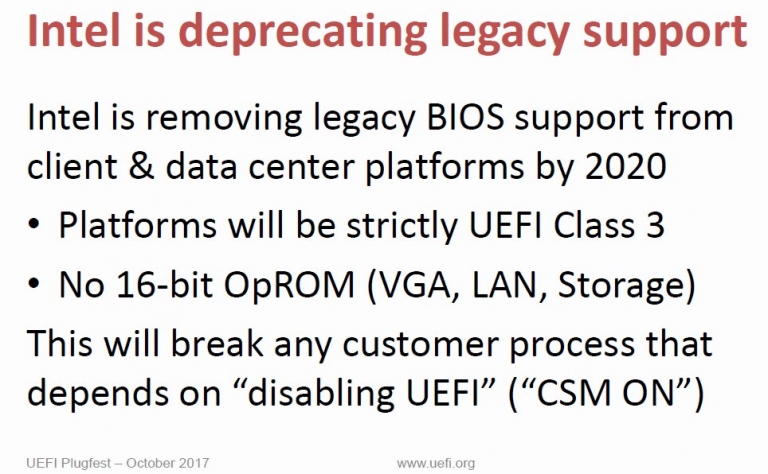 Intel is deprecating legacy support

Intel is removing legacy BIOS support from client & data center platforms by 2020

• Platforms will be strictly UEFI Class 3

• No 16-bit OpROM (VGA, LAN, Storage)

This will break any customer process that depends on “disabling UEFI” (“CSM ON”)

UEFI Plugfest – October 2017

www.uefi.org